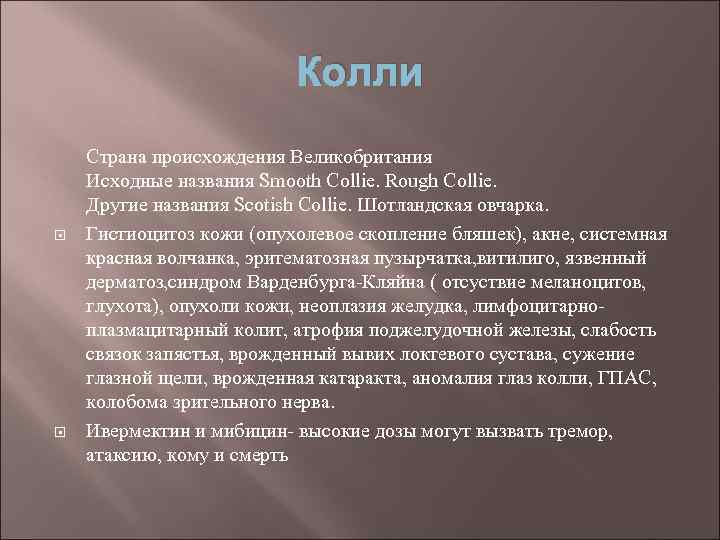 Колли

Страна происхождения Великобритания
Исходные названия Smooth Collie. Rough Collie.
Другие названия Scotish Collie. Шотландская овчарка.

Гистиоцитоз кожи (опухолевое скопление бляшек), акне, системная красная волчанка, эритематозная пузырчатка,витилиго, язвенный дерматоз,синдром Варденбурга-Кляйна ( отсуствие меланоцитов, глухота), опухоли кожи, неоплазия желудка, лимфоцитарно-плазмацитарный колит, атрофия поджелудочной железы, слабость связок запястья, врожденный вывих локтевого сустава, сужение глазной щели, врожденная катаракта, аномалия глаз колли, ГПАС, колобома зрительного нерва.

Ивермектин и мибицин- высокие дозы могут вызвать тремор, атаксию, кому и смерть